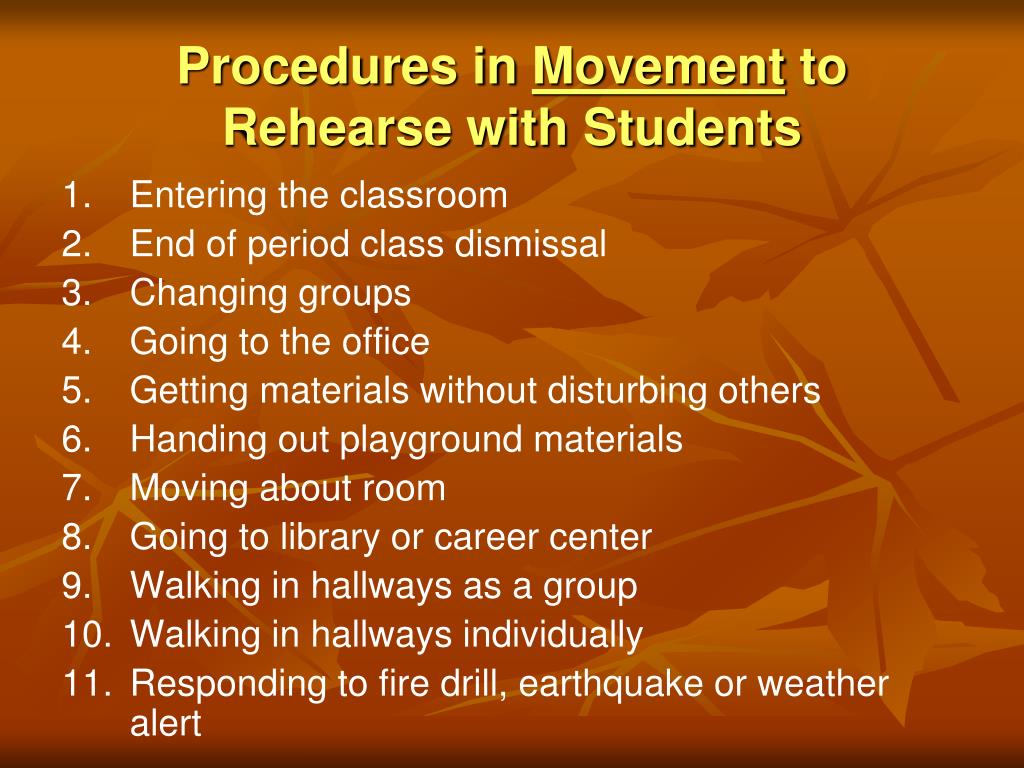 Procedures in Movement to Rehearse with Students

1. Entering the classroom
2. End of period class dismissal
3. Changing groups
4. Going to the office
5. Getting materials without disturbing others
6. Handing out playground materials
7. Moving about room
8. Going to library or career center
9. Walking in hallways as a group
10. Walking in hallways individually
11. Responding to fire drill, earthquake or weather alert